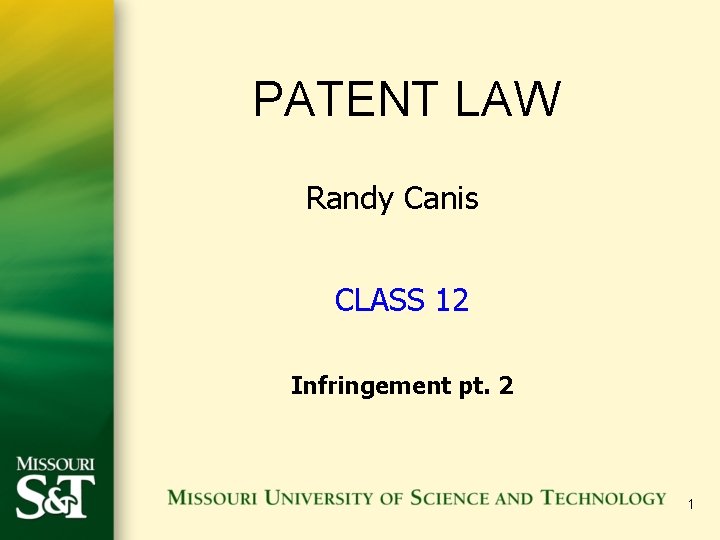 PATENT LAW

Randy Canis

CLASS 12

Infringement pt. 2

MISSOURI S&T

MISSOURI UNIVERSITY OF SCIENCE AND TECHNOLOGY

1